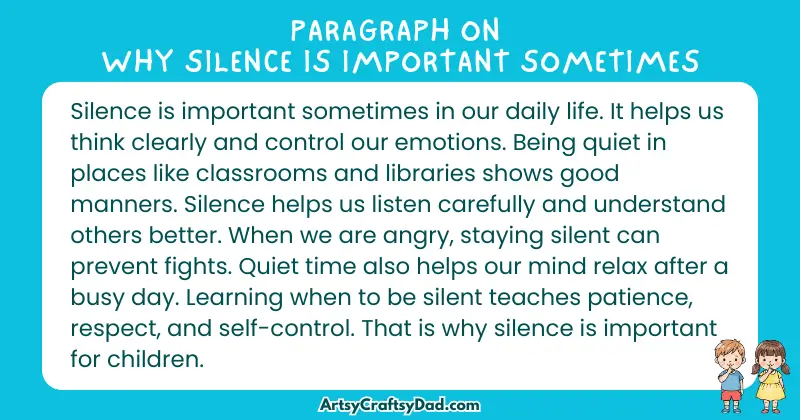 PARAGRAPH ON
WHY SILENCE IS IMPORTANT SOMETIMES

Silence is important sometimes in our daily life. It helps us think clearly and control our emotions. Being quiet in places like classrooms and libraries shows good manners. Silence helps us listen carefully and understand others better. When we are angry, staying silent can prevent fights. Quiet time also helps our mind relax after a busy day. Learning when to be silent teaches patience, respect, and self-control. That is why silence is important for children.

ArtsyCraftsyDad.com